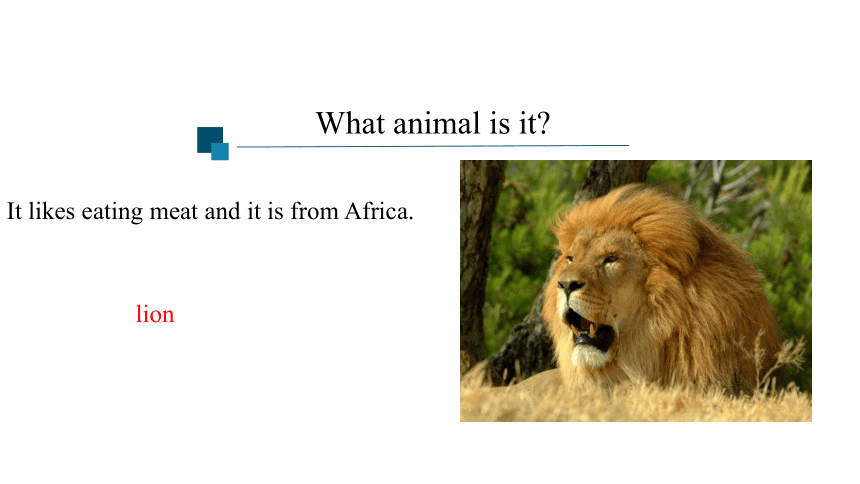 What animal is it?

It likes eating meat and it is from Africa.

lion